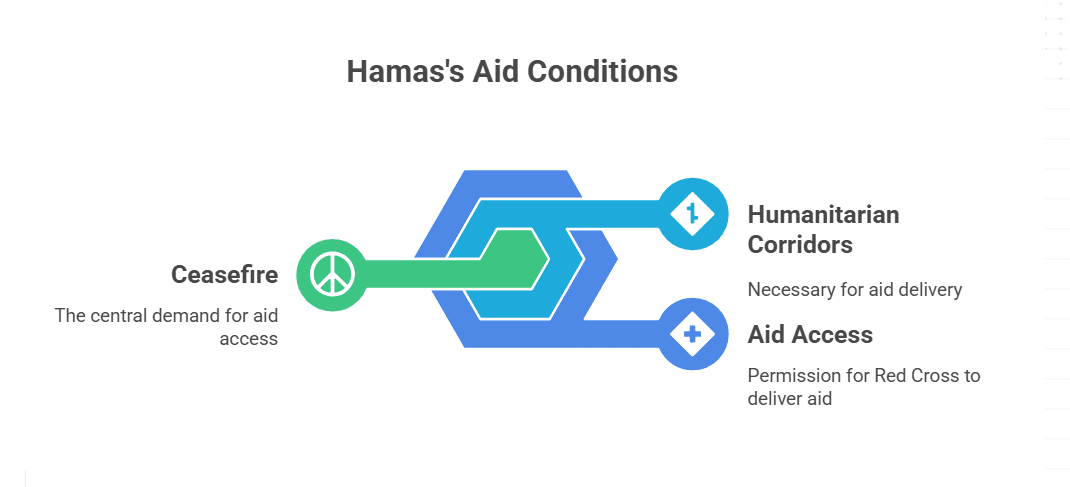 Hamas's Aid Conditions

Ceasefire

The central demand for aid access

Humanitarian Corridors

Necessary for aid delivery

Aid Access

Permission for Red Cross to deliver aid